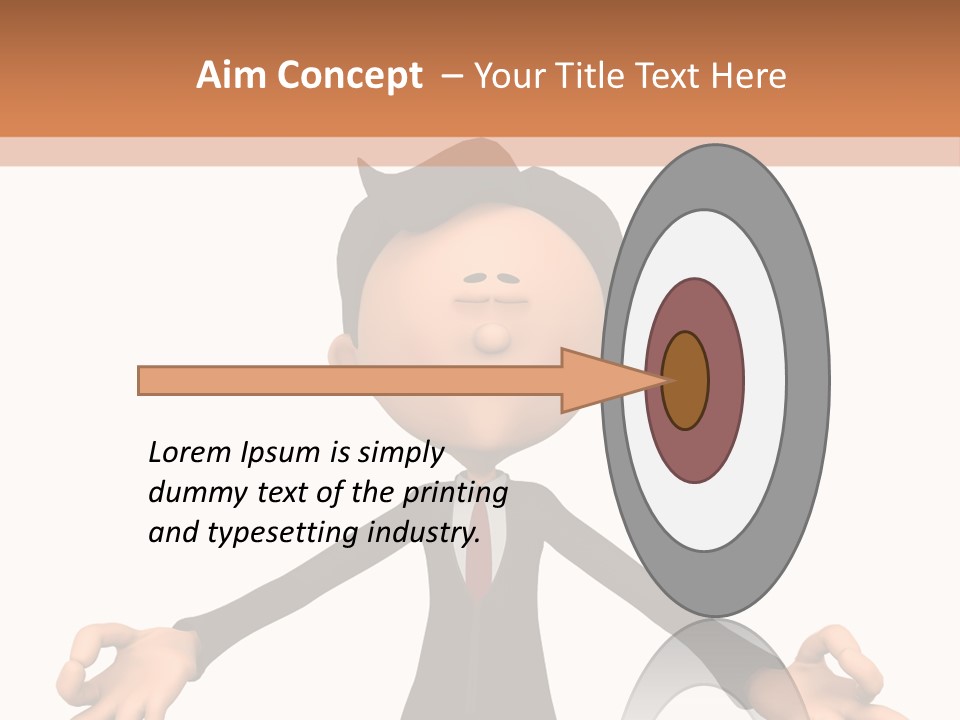 Aim Concept – Your Title Text Here

Lorem Ipsum is simply dummy text of the printing and typesetting industry.